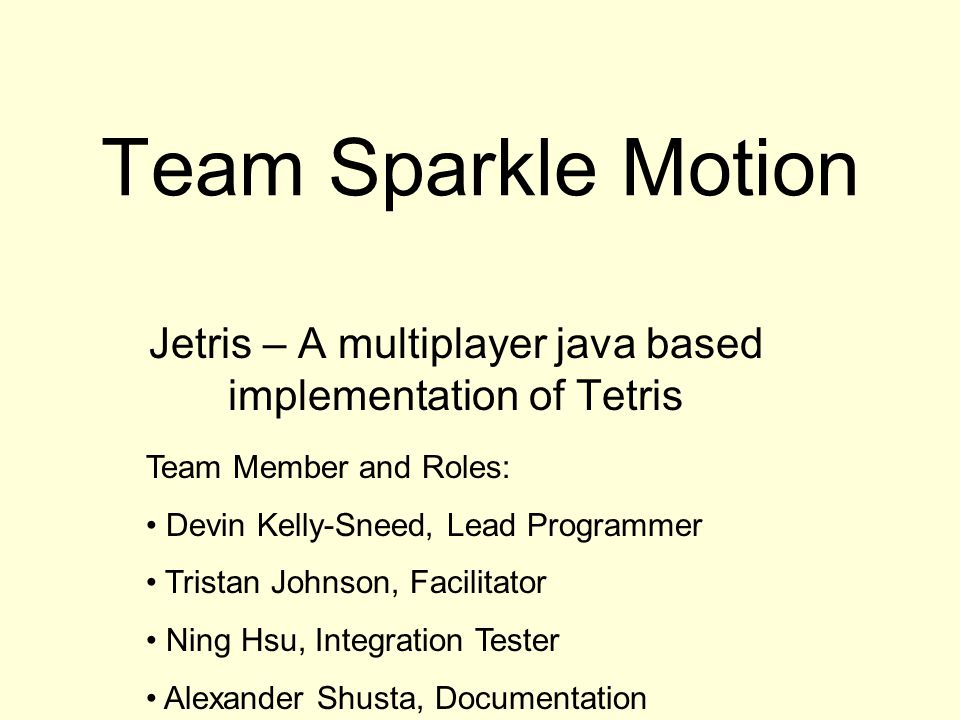 Team Sparkle Motion

Jetris – A multiplayer java based implementation of Tetris

Team Member and Roles:

• Devin Kelly-Sneed, Lead Programmer

• Tristan Johnson, Facilitator

• Ning Hsu, Integration Tester

• Alexander Shusta, Documentation